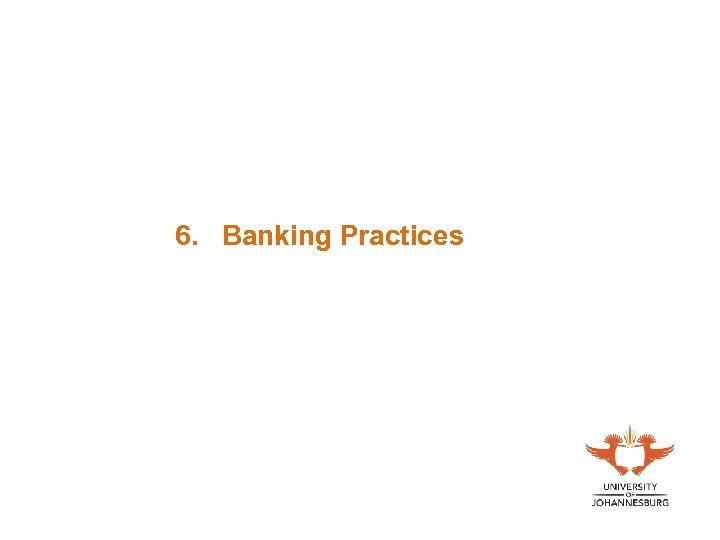 6. Banking Practices

UNIVERSITY
OF
JOHANNESBURG